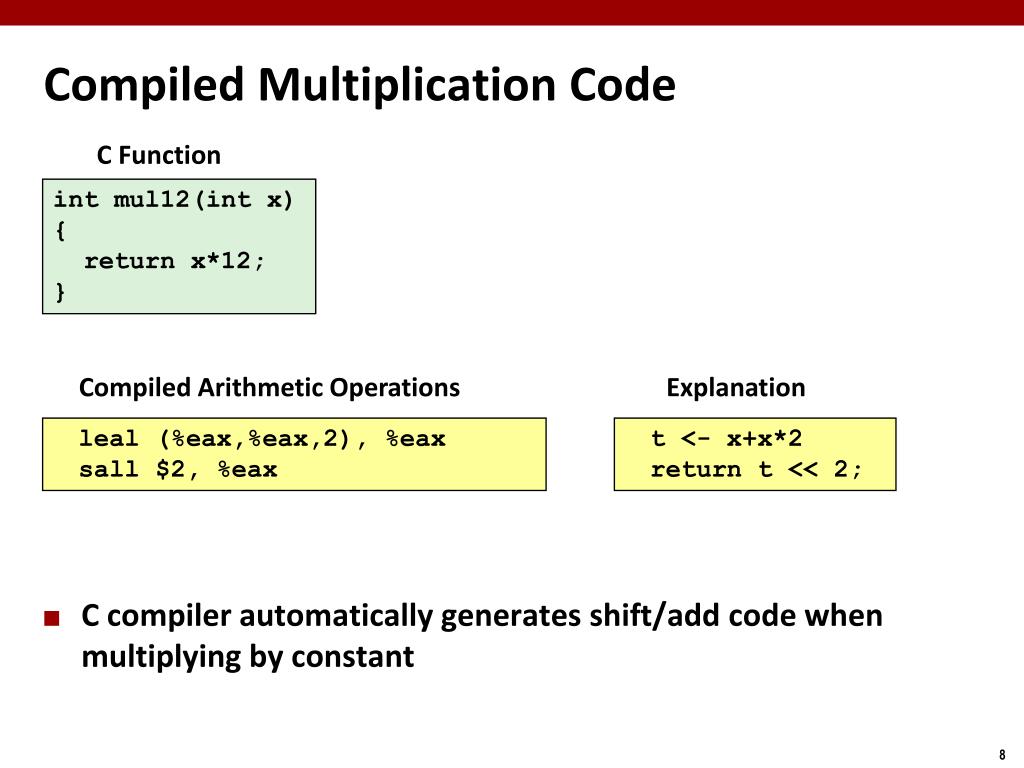 Compiled Multiplication Code

C Function

int mul12(int x)
{
  return x*12;
}

Compiled Arithmetic Operations

leal (%eax,%eax,2), %eax
sall $2, %eax

Explanation

t <- x+x*2
return t << 2;

■ C compiler automatically generates shift/add code when multiplying by constant

8